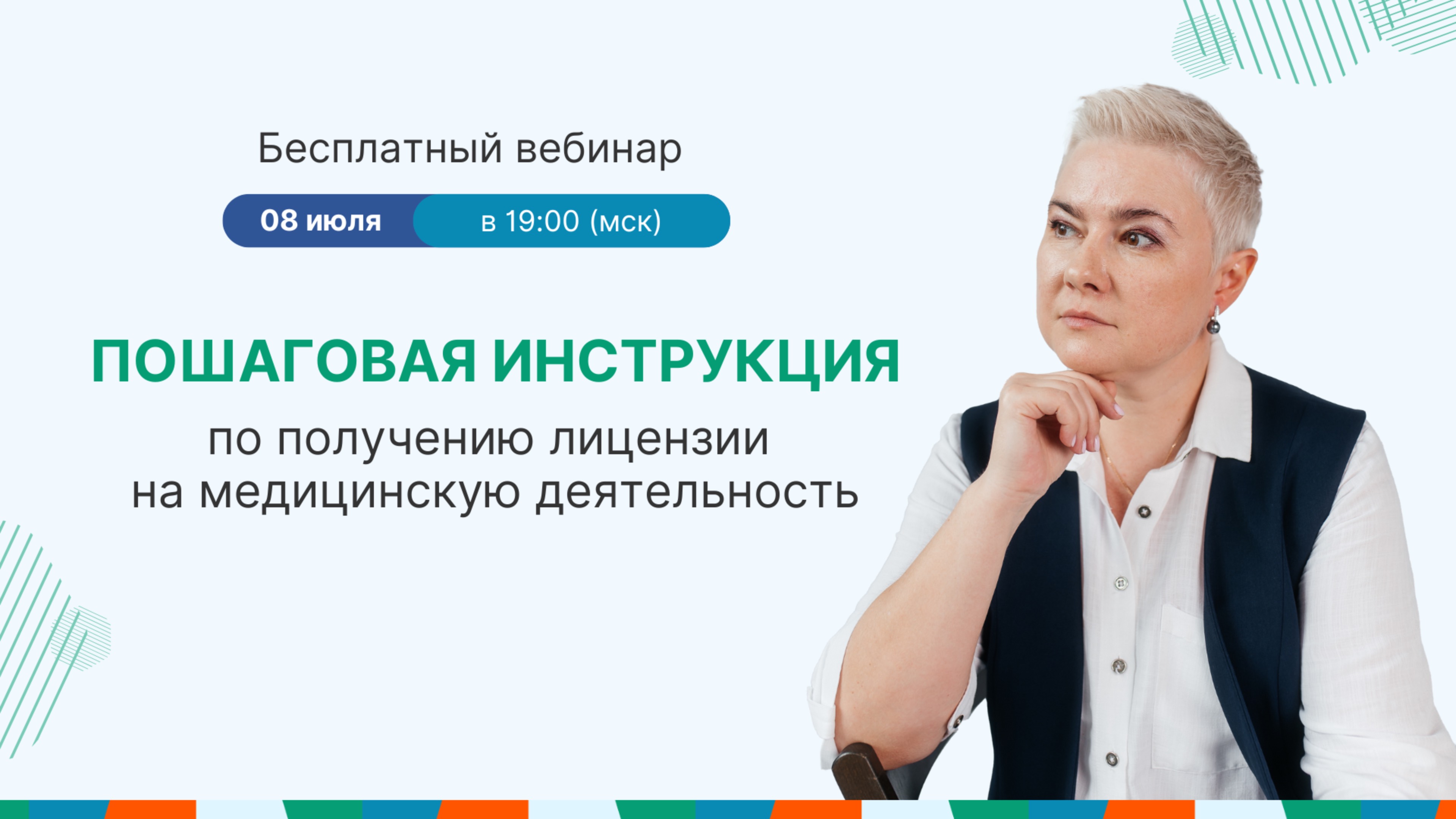 Бесплатный вебинар

08 июля в 19:00 (мск)

ПОШАГОВАЯ ИНСТРУКЦИЯ

по получению лицензии на медицинскую деятельность